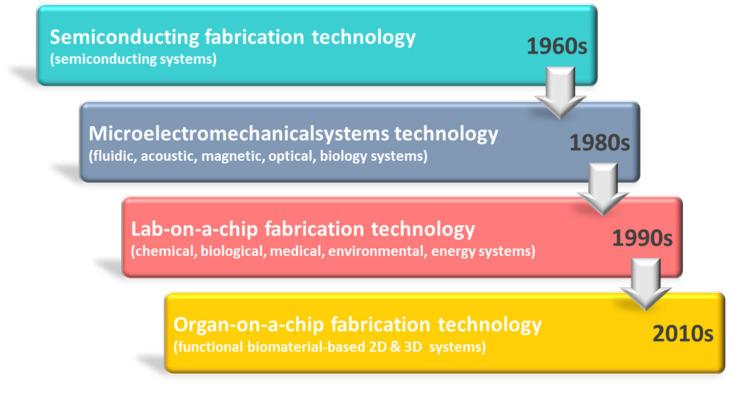 Semiconducting fabrication technology
(semiconducting systems)
1960s

Microelectromechanicalsystems technology
(fluidic, acoustic, magnetic, optical, biology systems)
1980s

Lab-on-a-chip fabrication technology
(chemical, biological, medical, environmental, energy systems)
1990s

Organ-on-a-chip fabrication technology
(functional biomaterial-based 2D & 3D systems)
2010s